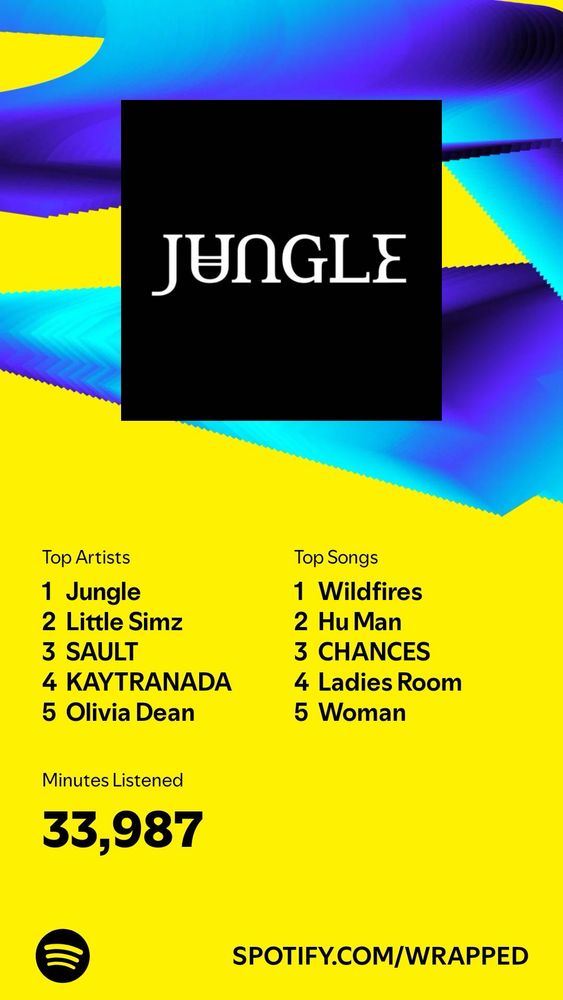 JUNGLE

Top Artists
1 Jungle
2 Little Simz
3 SAULT
4 KAYTRANADA
5 Olivia Dean

Top Songs
1 Wildfires
2 Hu Man
3 CHANCES
4 Ladies Room
5 Woman

Minutes Listened
33,987

SPOTIFY.COM/WRAPPED